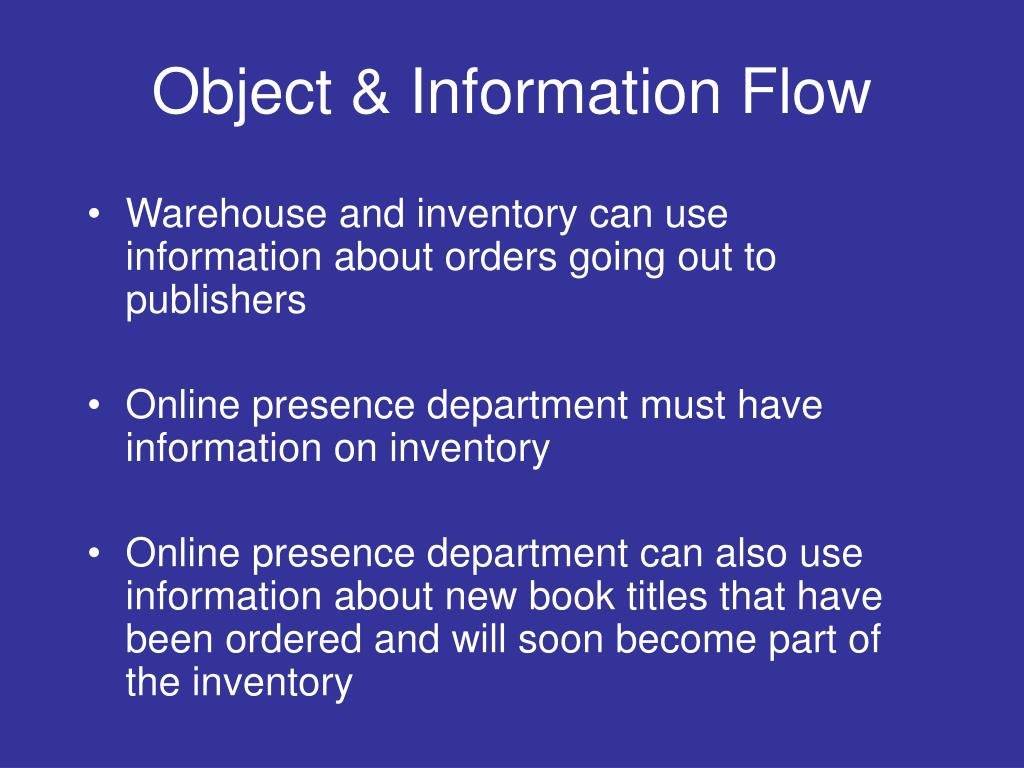 Object & Information Flow

• Warehouse and inventory can use information about orders going out to publishers

• Online presence department must have information on inventory

• Online presence department can also use information about new book titles that have been ordered and will soon become part of the inventory